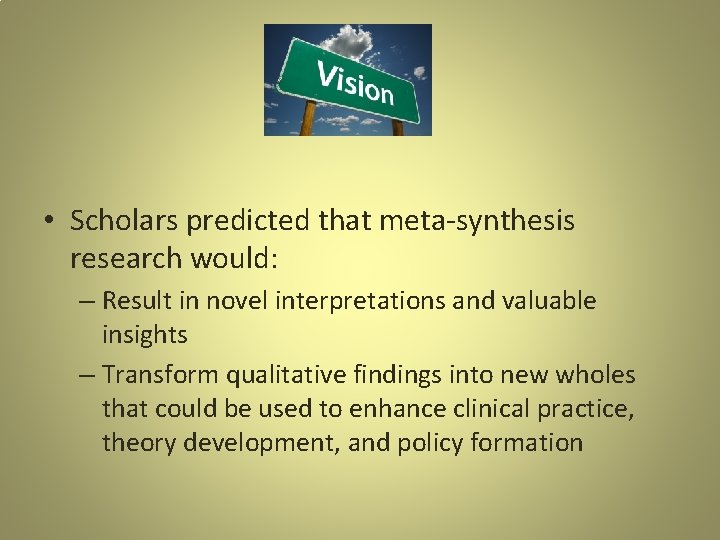 Vision

• Scholars predicted that meta-synthesis research would:
  – Result in novel interpretations and valuable insights
  – Transform qualitative findings into new wholes that could be used to enhance clinical practice, theory development, and policy formation